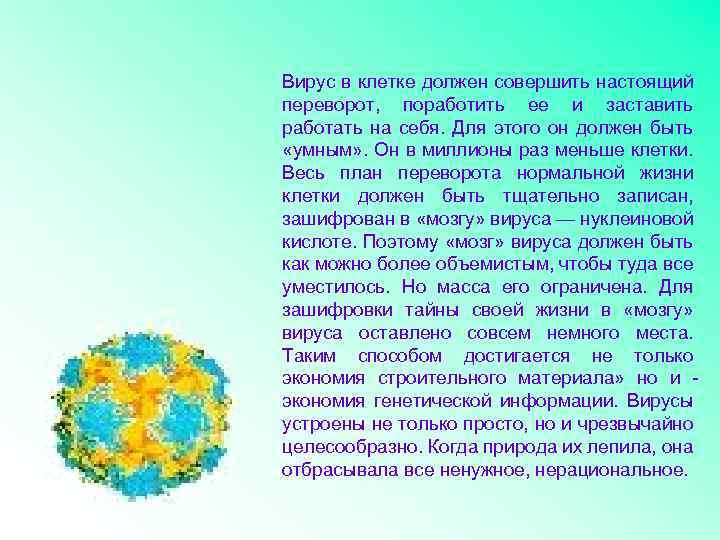 Вирус в клетке должен совершить настоящий переворот, поработить ее и заставить работать на себя. Для этого он должен быть «умным». Он в миллионы раз меньше клетки. Весь план переворота нормальной жизни клетки должен быть тщательно записан, зашифрован в «мозгу» вируса — нуклеиновой кислоте. Поэтому «мозг» вируса должен быть как можно более объемистым, чтобы туда все уместилось. Но масса его ограничена. Для зашифровки тайны своей жизни в «мозгу» вируса оставлено совсем немного места. Таким способом достигается не только экономия строительного материала» но и - экономия генетической информации. Вирусы устроены не только просто, но и чрезвычайно целесообразно. Когда природа их лепила, она отбрасывала все ненужное, нерациональное.